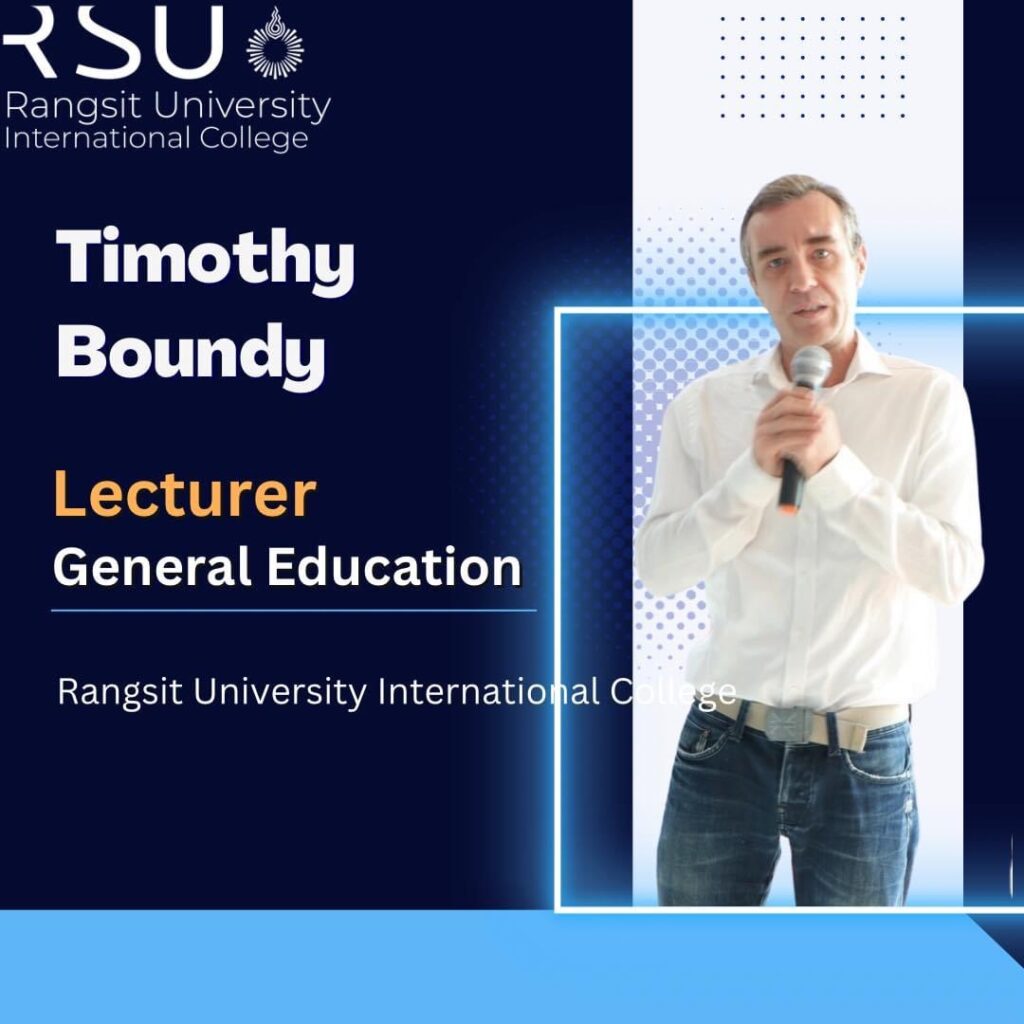 RSU
Rangsit University
International College

Timothy Boundy

Lecturer
General Education

Rangsit University International College